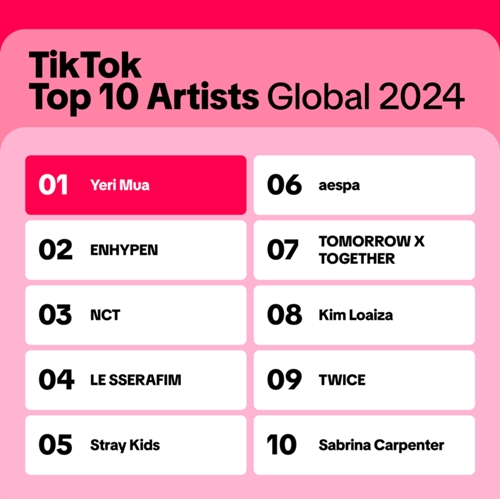 TikTok
Top 10 Artists Global 2024

01 Yeri Mua

02 ENHYPEN

03 NCT

04 LE SSERAFIM

05 Stray Kids

06 aespa

07 TOMORROW X TOGETHER

08 Kim Loaiza

09 TWICE

10 Sabrina Carpenter